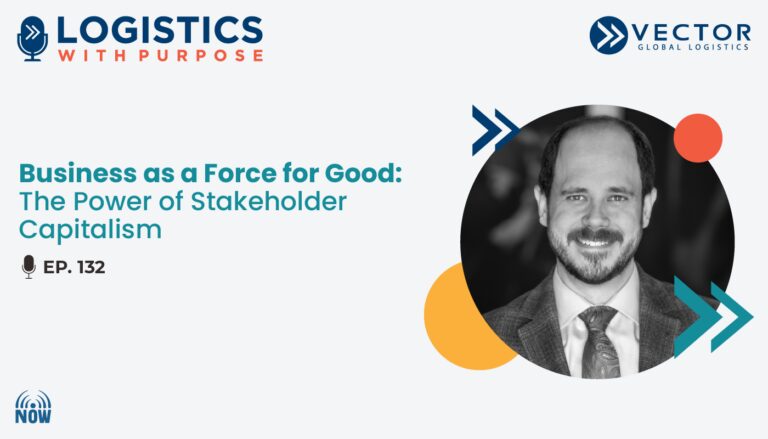 LOGISTICS
WITH PURPOSE

VECTOR
GLOBAL LOGISTICS

Business as a Force for Good:
The Power of Stakeholder Capitalism

EP. 132

NOW